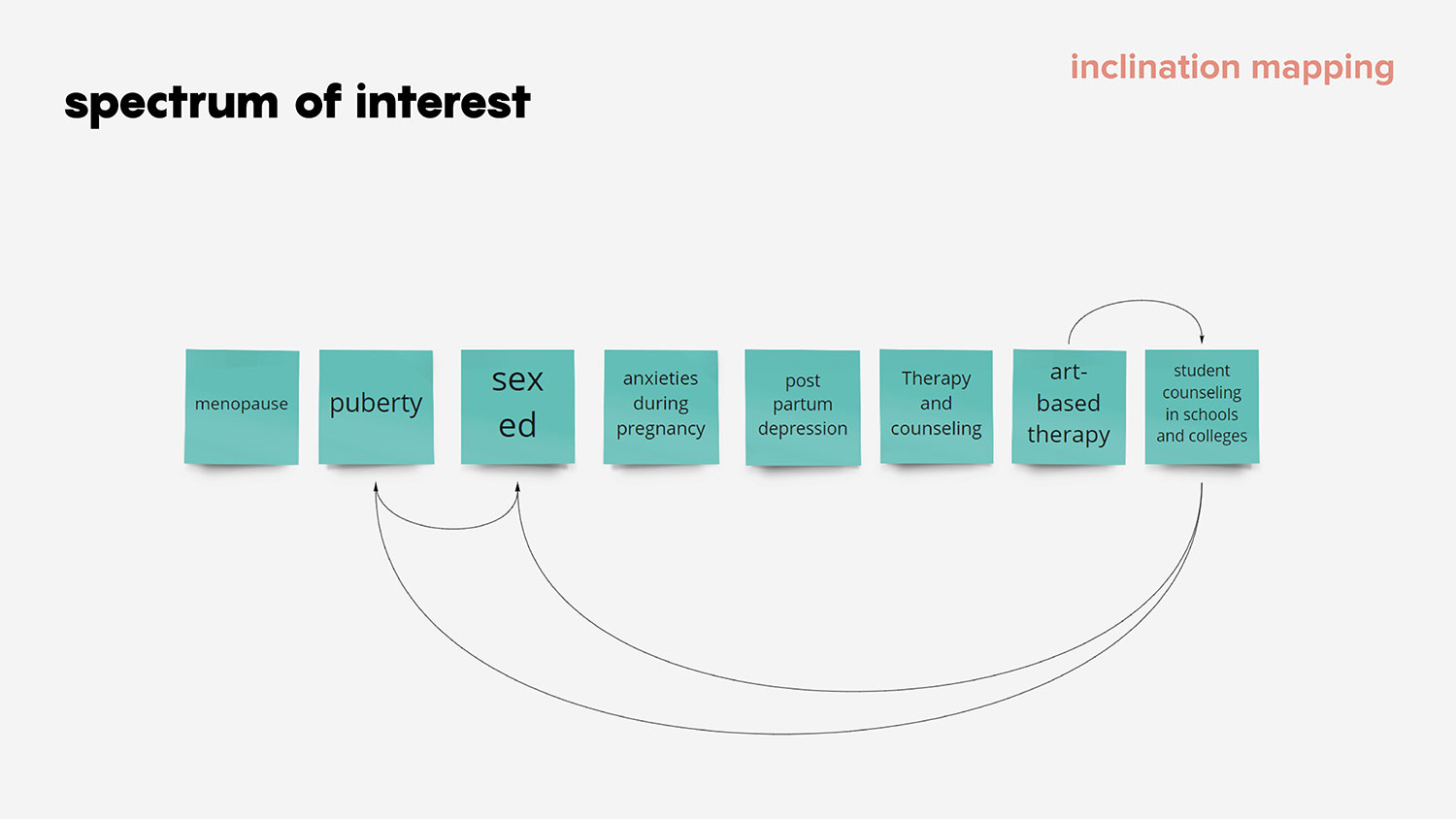 inclination mapping

spectrum of interest

menopause

puberty

sex ed

anxieties during pregnancy

post partum depression

Therapy and counseling

art-based therapy

student counseling in schools and colleges